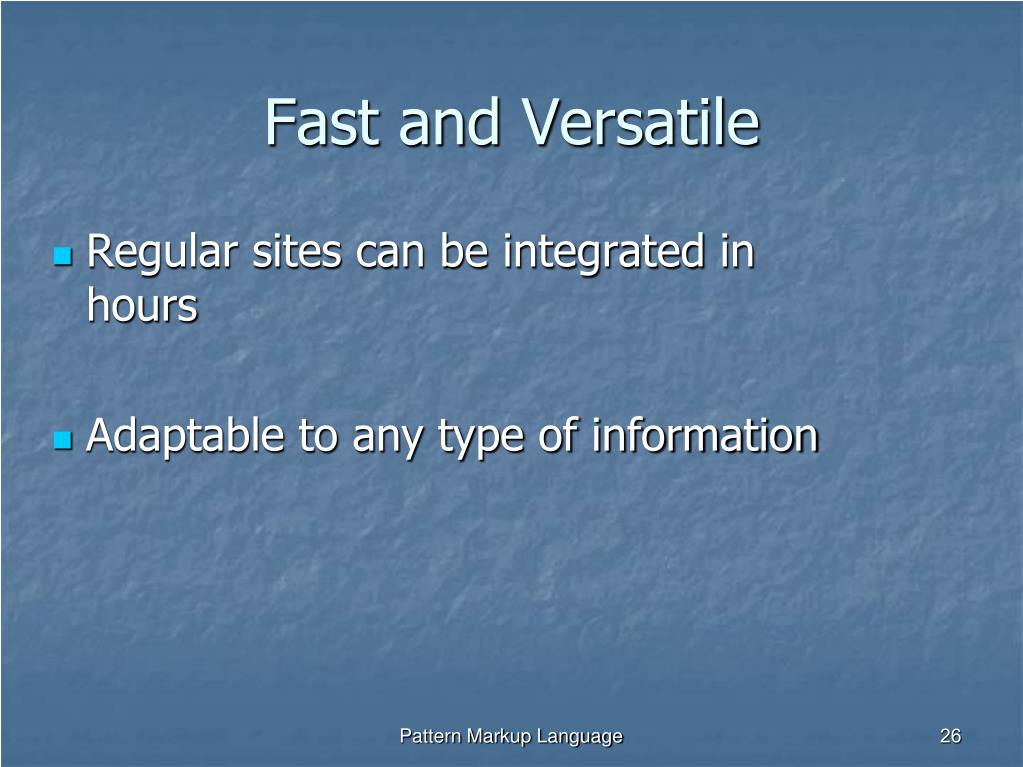 Fast and Versatile

Regular sites can be integrated in hours

Adaptable to any type of information

Pattern Markup Language

26